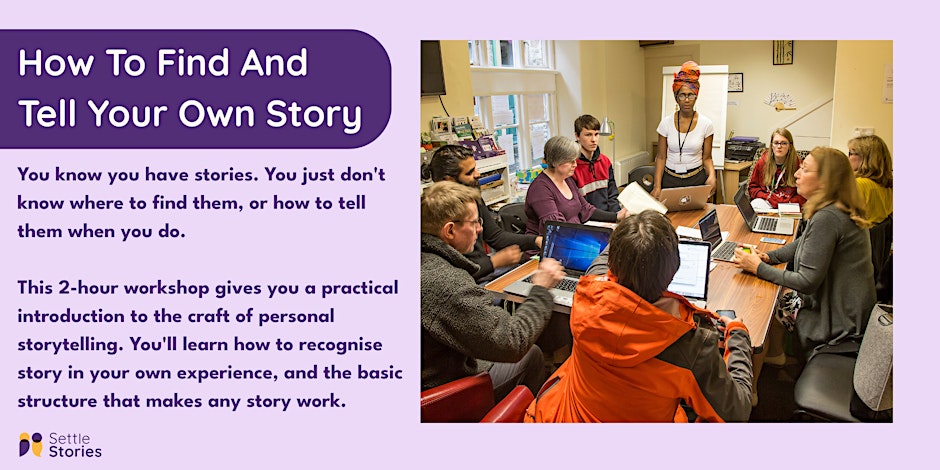 How To Find And Tell Your Own Story

You know you have stories. You just don't know where to find them, or how to tell them when you do.

This 2-hour workshop gives you a practical introduction to the craft of personal storytelling. You'll learn how to recognise story in your own experience, and the basic structure that makes any story work.

Settle Stories